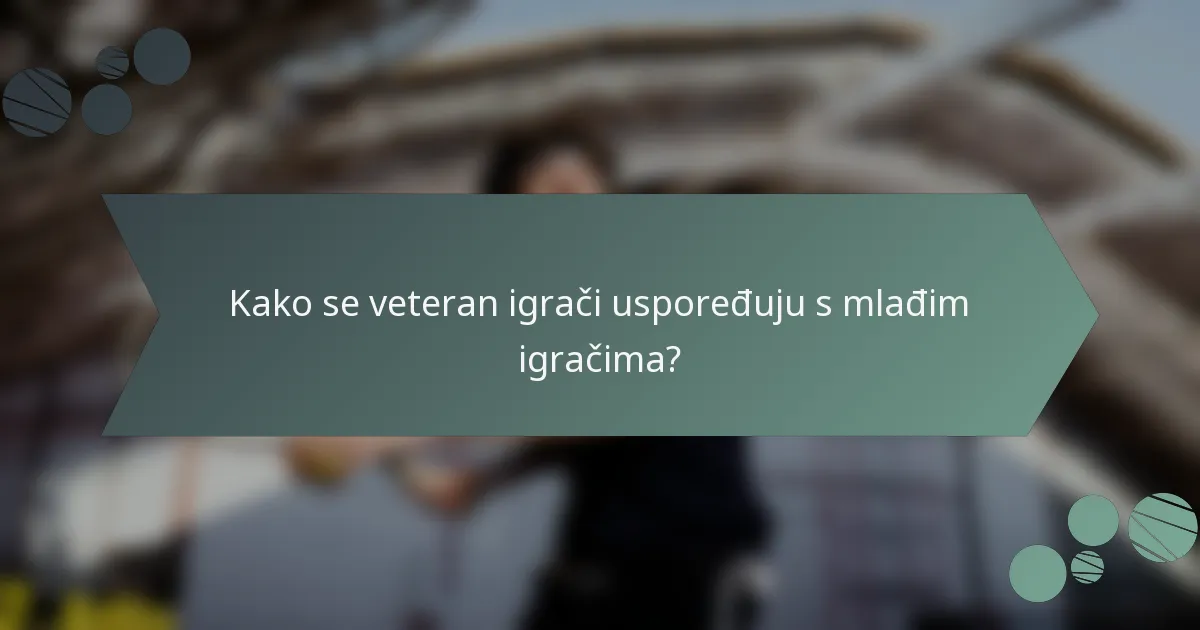 Kako se veteran igrači uspoređuju s mlađim igračima?